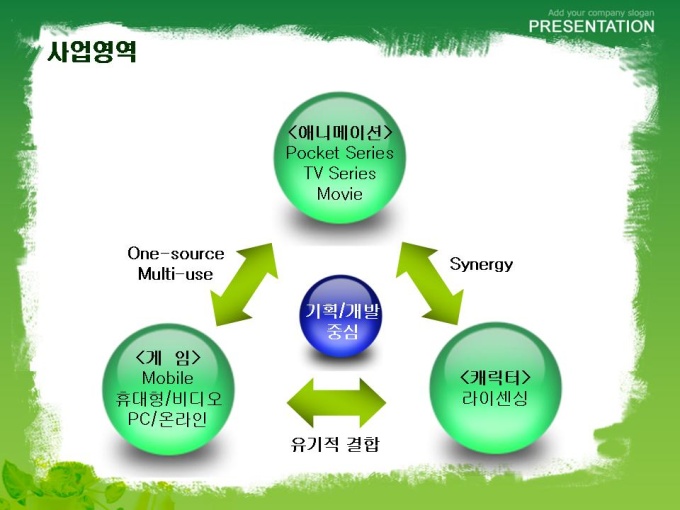 Add your company slogan
PRESENTATION

사업영역

<애니메이션>
Pocket Series
TV Series
Movie

One-source
Multi-use

Synergy

기획/개발
중심

<게 임>
Mobile
휴대형/비디오
PC/온라인

<캐릭터>
라이센싱

유기적 결합